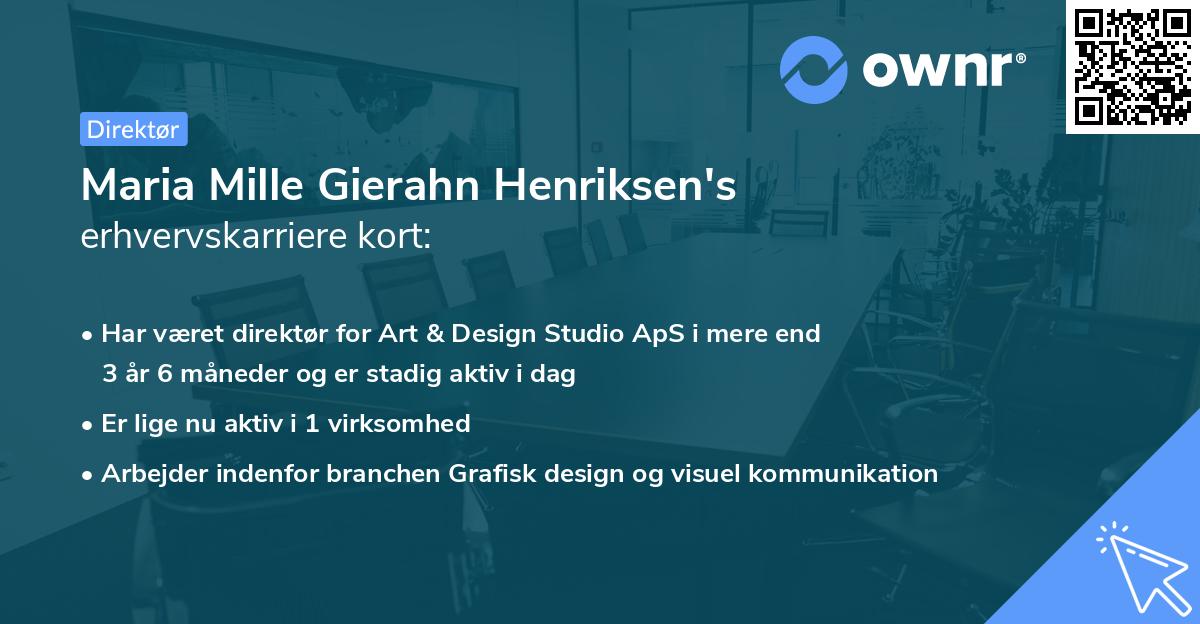 ownr®

Direktør

Maria Mille Gierahn Henriksen's
erhvervskarriere kort:

• Har været direktør for Art & Design Studio ApS i mere end 3 år 6 måneder og er stadig aktiv i dag

• Er lige nu aktiv i 1 virksomhed

• Arbejder indenfor branchen Grafisk design og visuel kommunikation